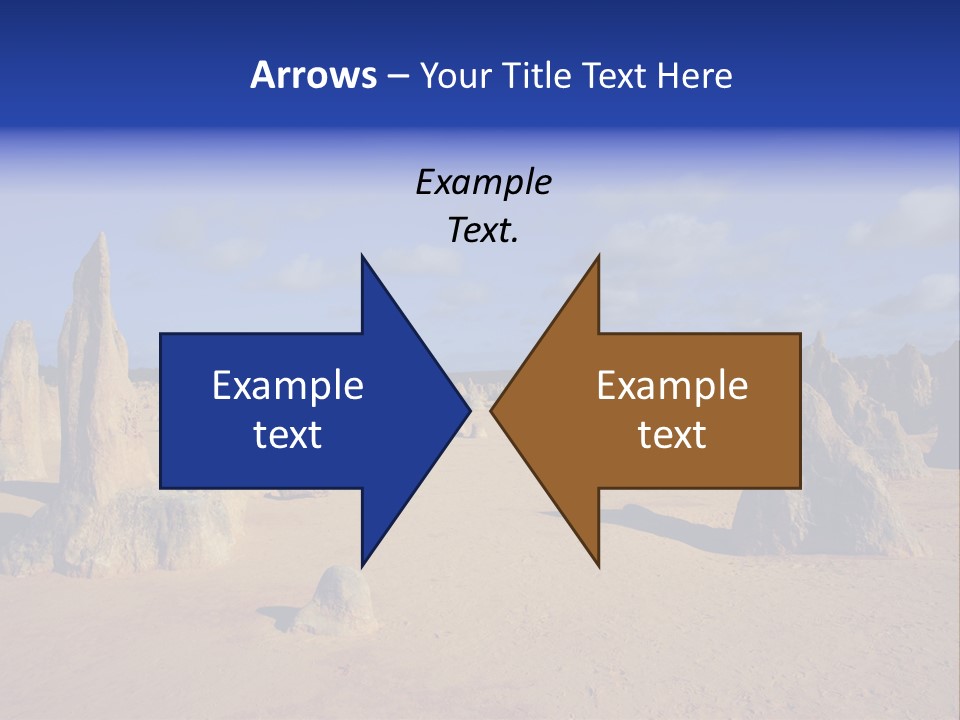 Arrows – Your Title Text Here

Example Text.

Example text

Example text